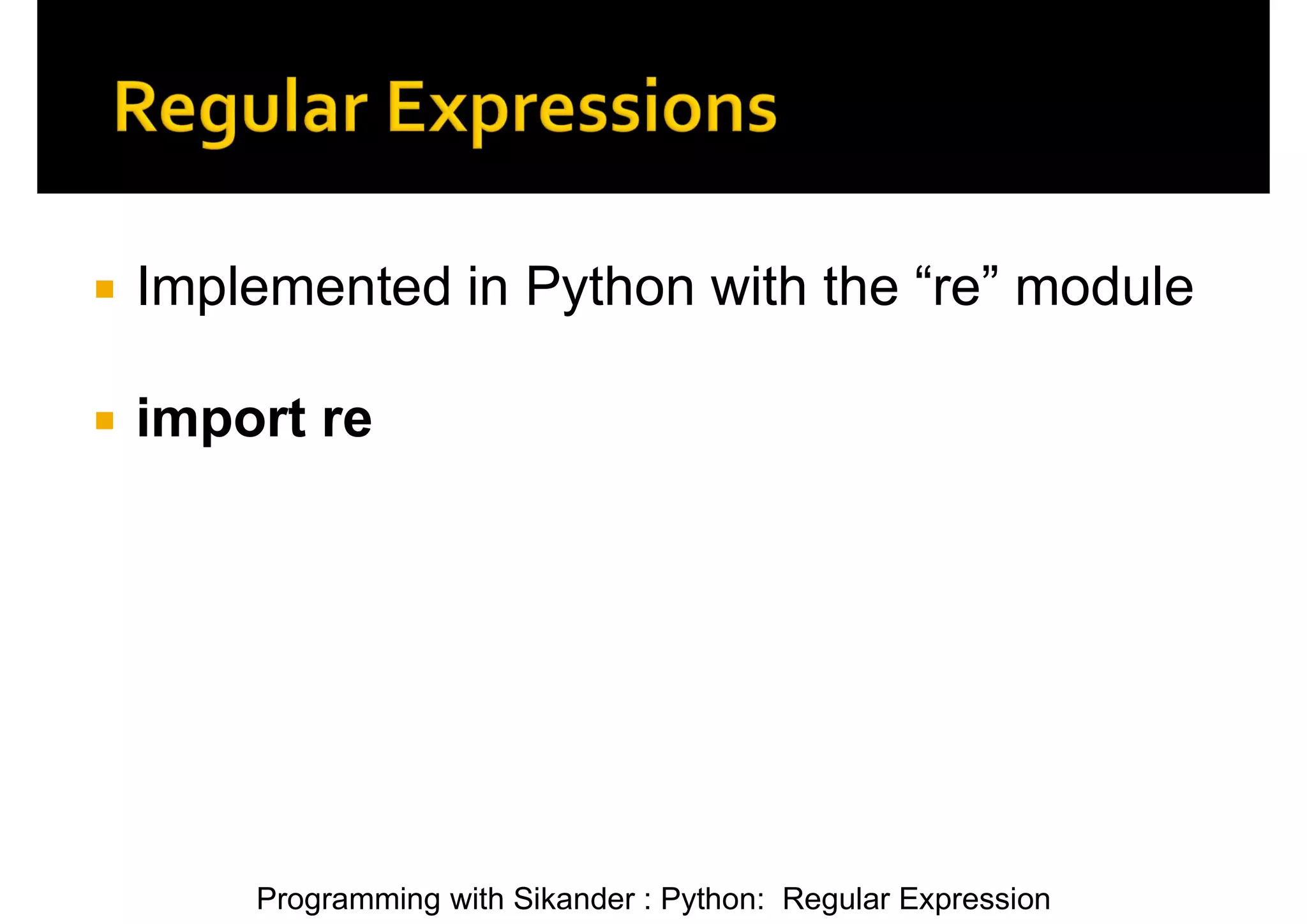 Regular Expressions

Implemented in Python with the “re” module

import re

Programming with Sikander : Python: Regular Expression